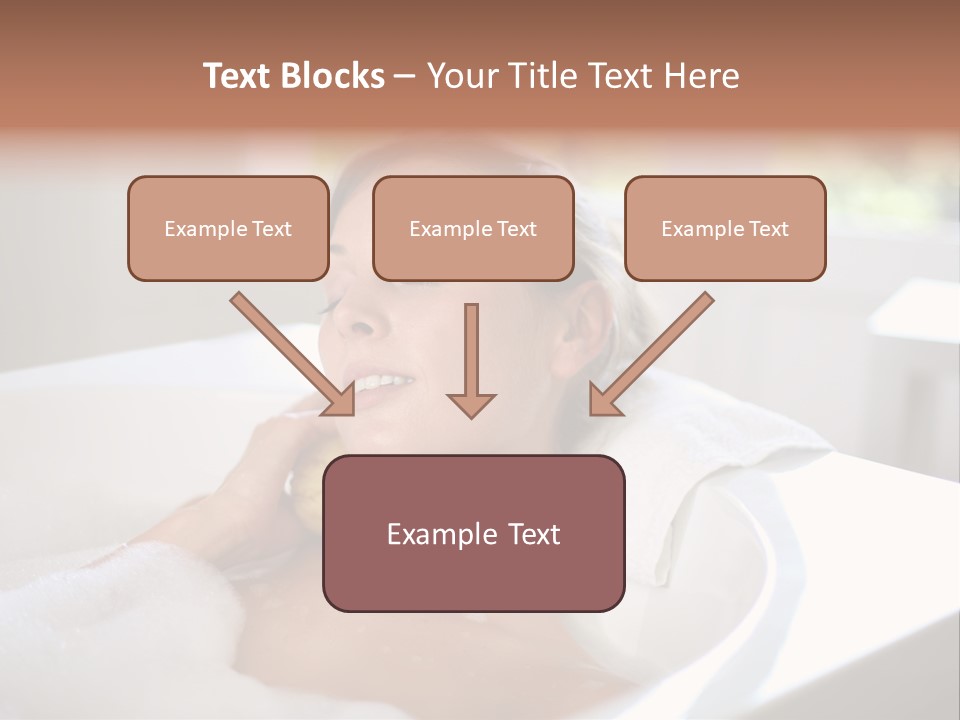 Text Blocks – Your Title Text Here

Example Text

Example Text

Example Text

Example Text